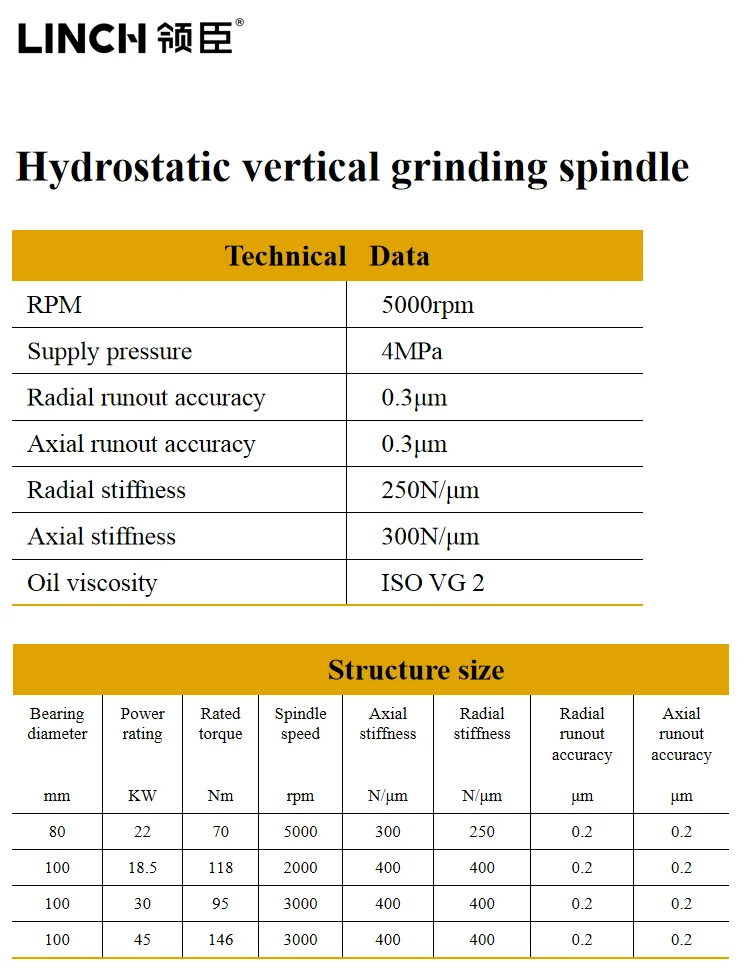 LINCH 领臣®

Hydrostatic vertical grinding spindle

| Technical Data | |
|---|---|
| RPM | 5000rpm |
| Supply pressure | 4MPa |
| Radial runout accuracy | 0.3μm |
| Axial runout accuracy | 0.3μm |
| Radial stiffness | 250N/μm |
| Axial stiffness | 300N/μm |
| Oil viscosity | ISO VG 2 |

Structure size

| Bearing diameter mm | Power rating KW | Rated torque Nm | Spindle speed rpm | Axial stiffness N/μm | Radial stiffness N/μm | Radial runout accuracy μm | Axial runout accuracy μm |
|---|---|---|---|---|---|---|---|
| 80 | 22 | 70 | 5000 | 300 | 250 | 0.2 | 0.2 |
| 100 | 18.5 | 118 | 2000 | 400 | 400 | 0.2 | 0.2 |
| 100 | 30 | 95 | 3000 | 400 | 400 | 0.2 | 0.2 |
| 100 | 45 | 146 | 3000 | 400 | 400 | 0.2 | 0.2 |